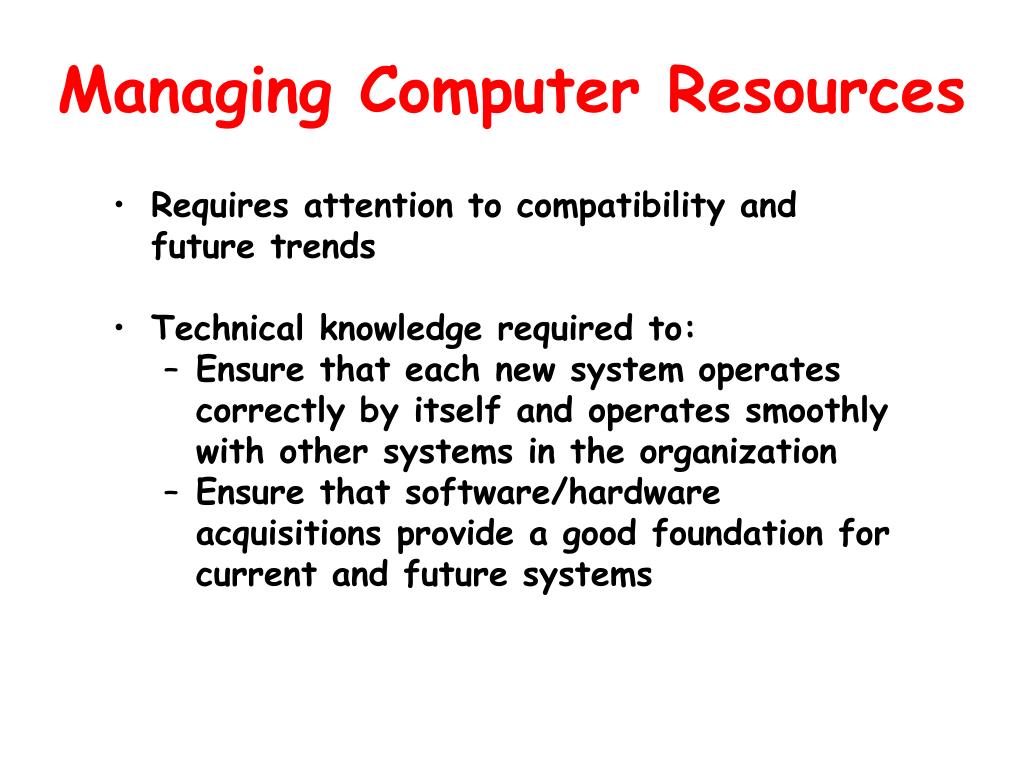 Managing Computer Resources

• Requires attention to compatibility and future trends

• Technical knowledge required to:
– Ensure that each new system operates correctly by itself and operates smoothly with other systems in the organization
– Ensure that software/hardware acquisitions provide a good foundation for current and future systems